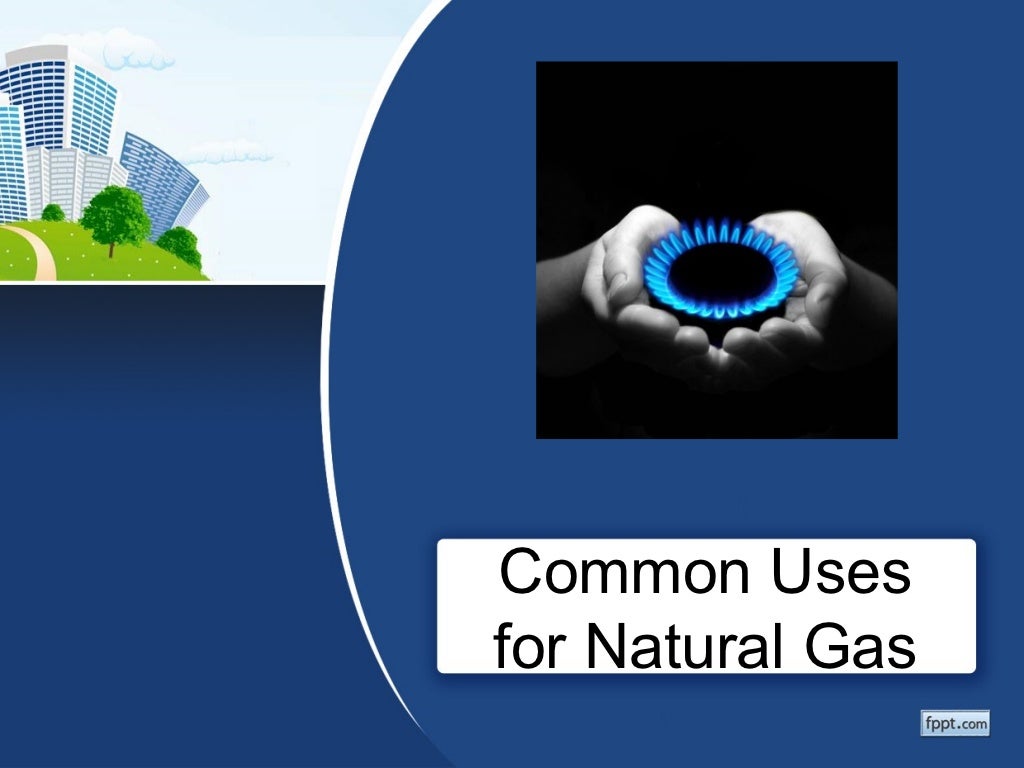 Common Uses for Natural Gas

fppt.com